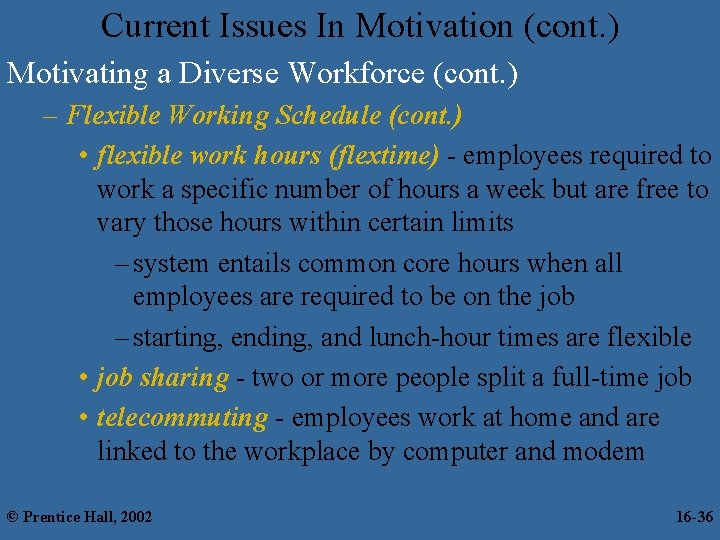 Current Issues In Motivation (cont.)

Motivating a Diverse Workforce (cont.)

– Flexible Working Schedule (cont.)

• flexible work hours (flextime) - employees required to work a specific number of hours a week but are free to vary those hours within certain limits

– system entails common core hours when all employees are required to be on the job

– starting, ending, and lunch-hour times are flexible

• job sharing - two or more people split a full-time job

• telecommuting - employees work at home and are linked to the workplace by computer and modem

© Prentice Hall, 2002

16-36